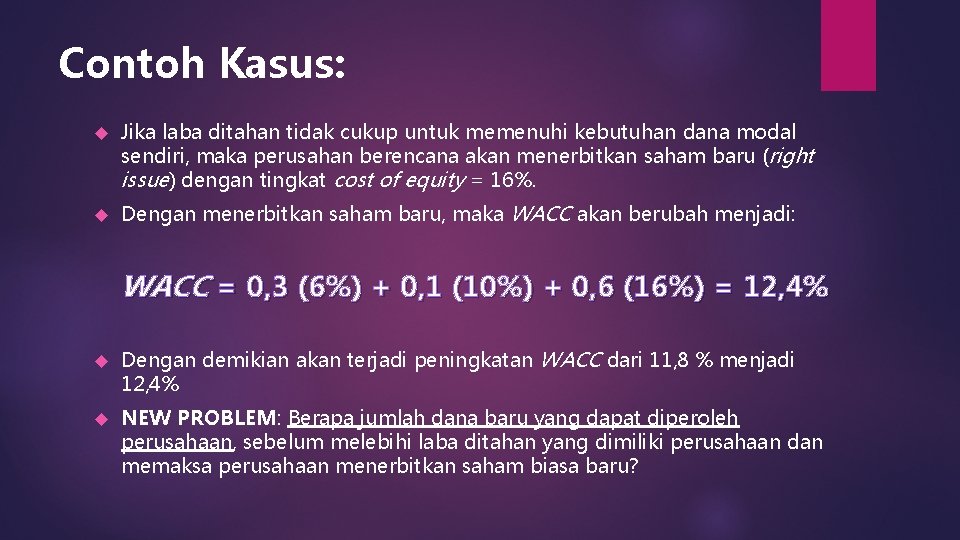 Contoh Kasus:

Jika laba ditahan tidak cukup untuk memenuhi kebutuhan dana modal sendiri, maka perusahan berencana akan menerbitkan saham baru (right issue) dengan tingkat cost of equity = 16%.

Dengan menerbitkan saham baru, maka WACC akan berubah menjadi:

WACC = 0,3 (6%) + 0,1 (10%) + 0,6 (16%) = 12,4%

Dengan demikian akan terjadi peningkatan WACC dari 11,8 % menjadi 12,4%

NEW PROBLEM: Berapa jumlah dana baru yang dapat diperoleh perusahaan, sebelum melebihi laba ditahan yang dimiliki perusahaan dan memaksa perusahaan menerbitkan saham biasa baru?